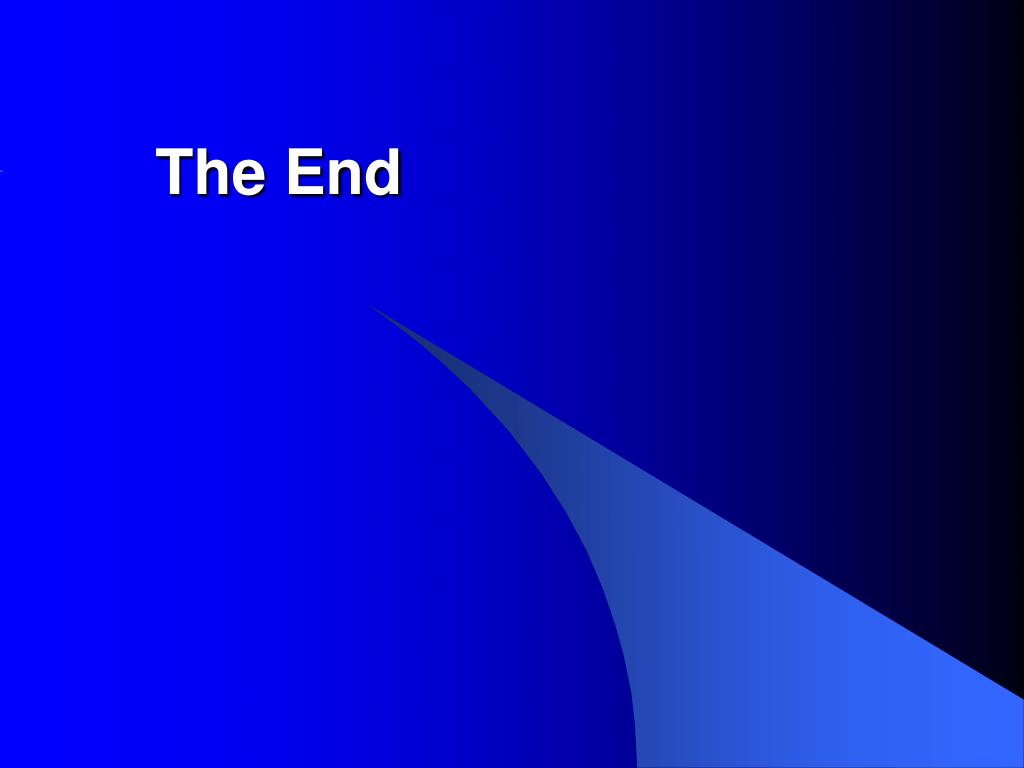 The End